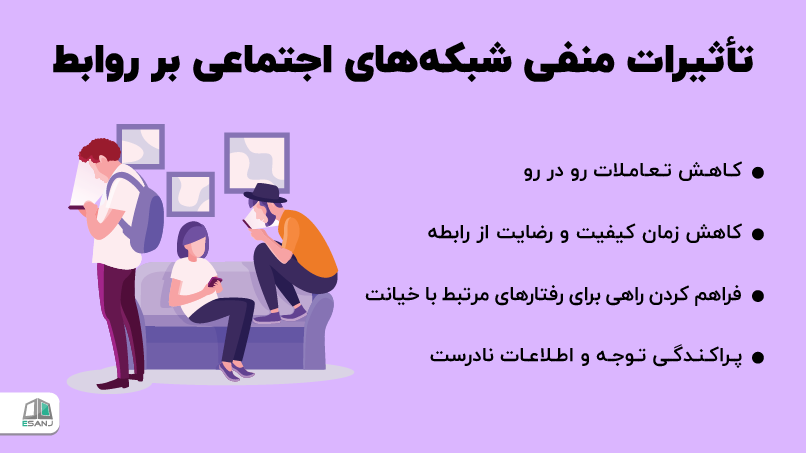 تأثیرات منفی شبکه‌های اجتماعی بر روابط

● کاهش تعاملات رو در رو

● کاهش زمان کیفیت و رضایت از رابطه

● فراهم کردن راهی برای رفتارهای مرتبط با خیانت

● پراکندگی توجه و اطلاعات نادرست

ESANJ